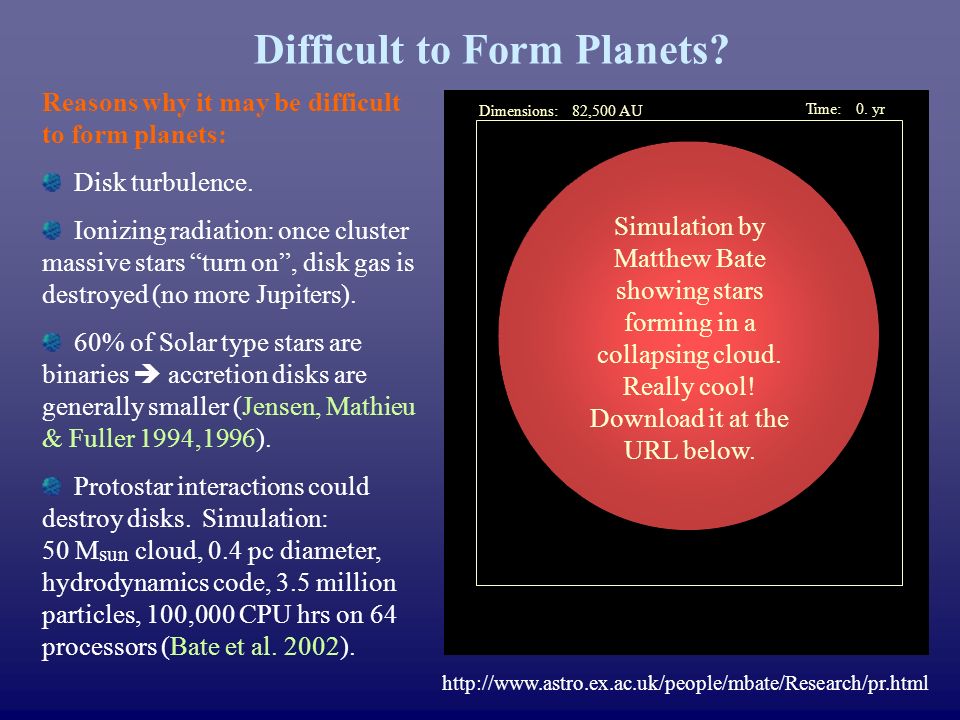 Difficult to Form Planets?

Reasons why it may be difficult to form planets:

Disk turbulence.

Ionizing radiation: once cluster massive stars “turn on”, disk gas is destroyed (no more Jupiters).

60% of Solar type stars are binaries ➔ accretion disks are generally smaller (Jensen, Mathieu & Fuller 1994,1996).

Protostar interactions could destroy disks. Simulation: 50 $M_{sun}$ cloud, 0.4 pc diameter, hydrodynamics code, 3.5 million particles, 100,000 CPU hrs on 64 processors (Bate et al. 2002).

Dimensions: 82,500 AU

Time: 0. yr

Simulation by Matthew Bate showing stars forming in a collapsing cloud. Really cool! Download it at the URL below.

http://www.astro.ex.ac.uk/people/mbate/Research/pr.html